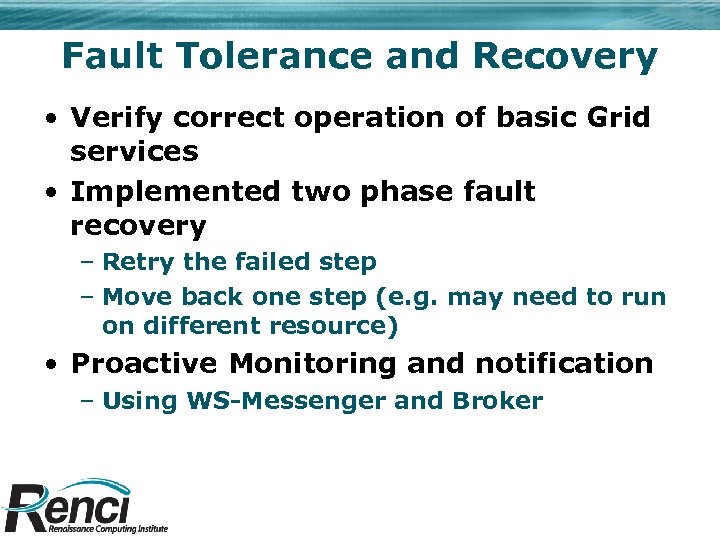 Fault Tolerance and Recovery

• Verify correct operation of basic Grid services

• Implemented two phase fault recovery

– Retry the failed step

– Move back one step (e.g. may need to run on different resource)

• Proactive Monitoring and notification

– Using WS-Messenger and Broker

Renci
Renaissance Computing Institute